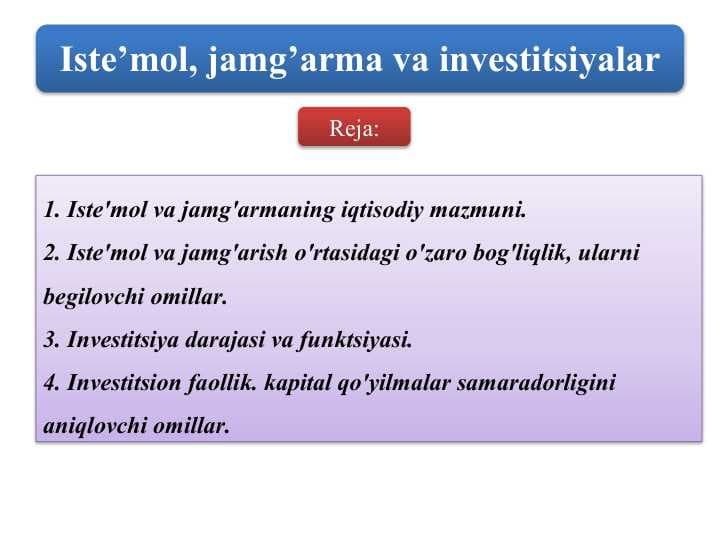 Iste’mol, jamg’arma va investitsiyalar

Reja:

1. Iste'mol va jamg'armaning iqtisodiy mazmuni.

2. Iste'mol va jamg'arish o'rtasidagi o'zaro bog'liqlik, ularni begilovchi omillar.

3. Investitsiya darajasi va funktsiyasi.

4. Investitsion faollik. kapital qo'yilmalar samaradorligini aniqlovchi omillar.